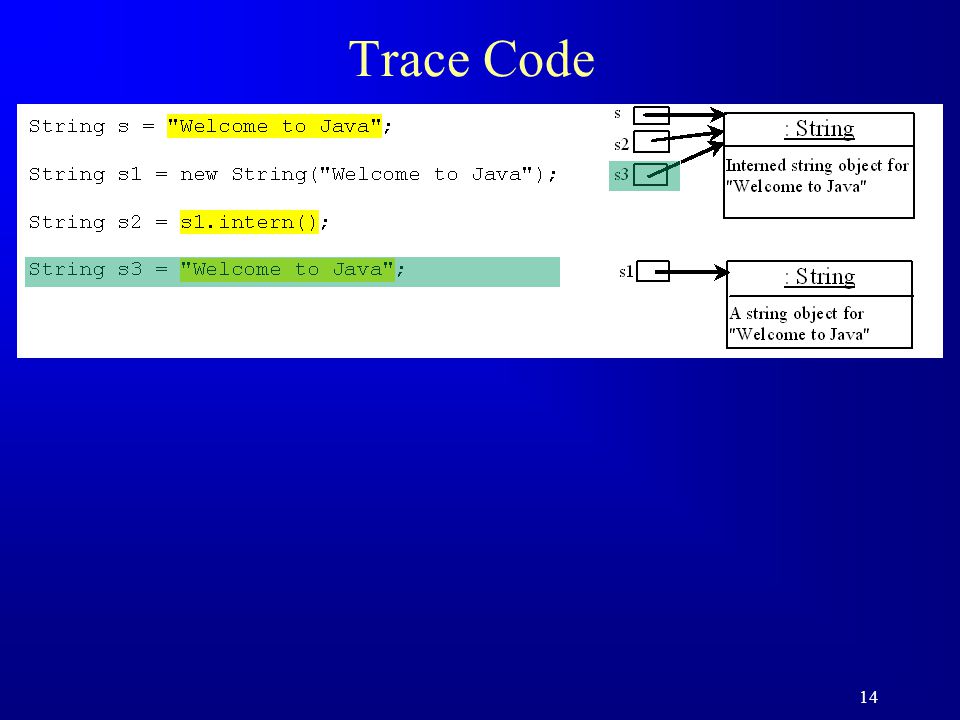 Trace Code

String s = "Welcome to Java";

String s1 = new String("Welcome to Java");

String s2 = s1.intern();

String s3 = "Welcome to Java";

s

s2

s3

: String

Interned string object for "Welcome to Java"

s1

: String

A string object for "Welcome to Java"

14